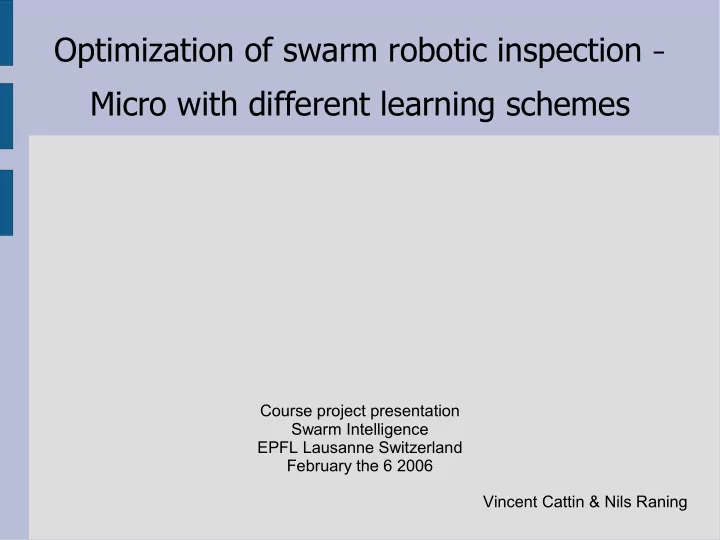 Optimization of swarm robotic inspection - Micro with different learning schemes

Course project presentation
Swarm Intelligence
EPFL Lausanne Switzerland
February the 6 2006

Vincent Cattin & Nils Raning